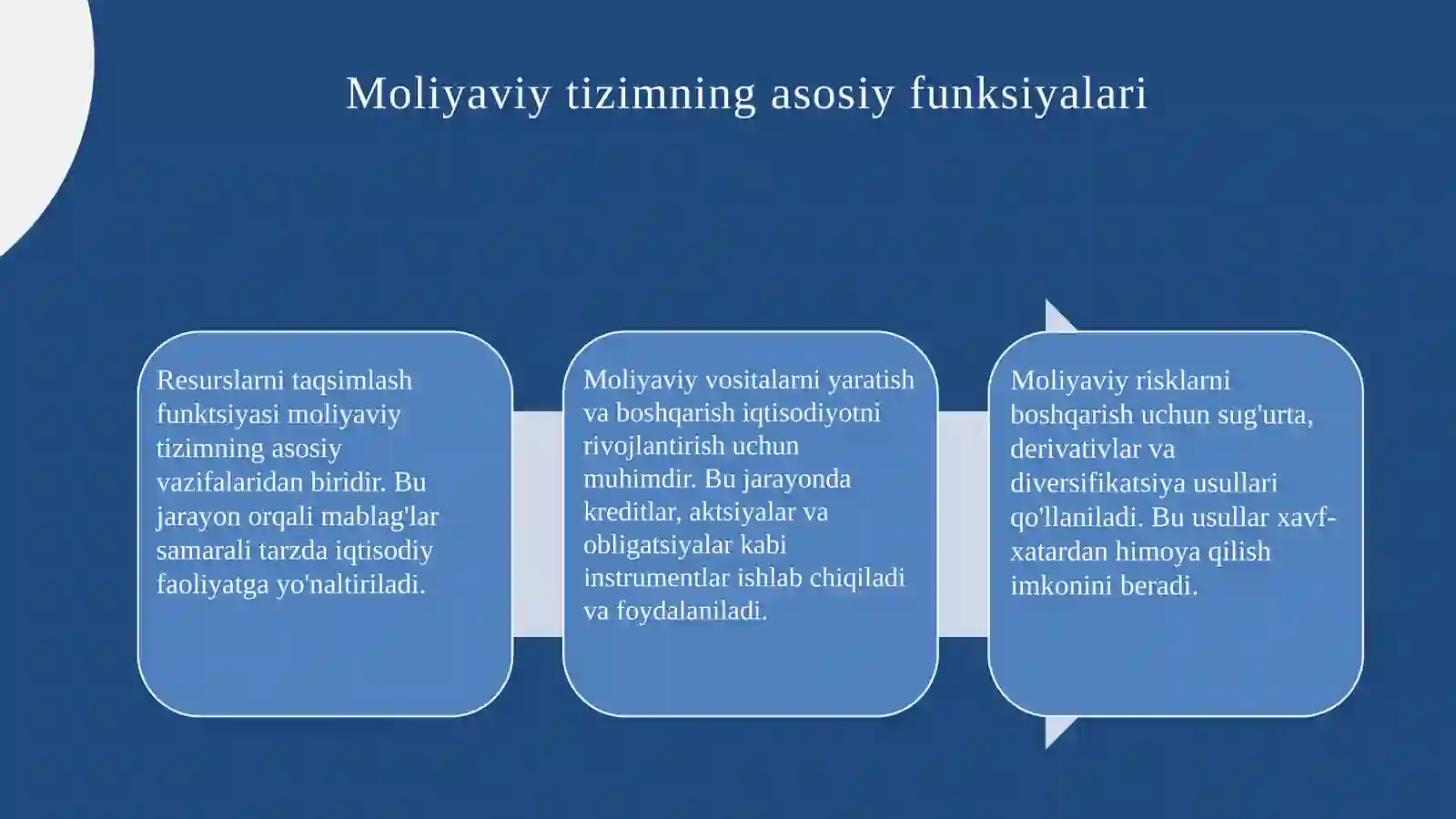 Moliyaviy tizimning asosiy funksiyalari

Resurslarni taqsimlash funktsiyasi moliyaviy tizimning asosiy vazifalaridan biridir. Bu jarayon orqali mablag'lar samarali tarzda iqtisodiy faoliyatga yo'naltiriladi.

Moliyaviy vositalarni yaratish va boshqarish iqtisodiyotni rivojlantirish uchun muhimdir. Bu jarayonda kreditlar, aktsiyalar va obligatsiyalar kabi instrumentlar ishlab chiqiladi va foydalaniladi.

Moliyaviy risklarni boshqarish uchun sug'urta, derivativlar va diversifikatsiya usullari qo'llaniladi. Bu usullar xavf-xatardan himoya qilish imkonini beradi.